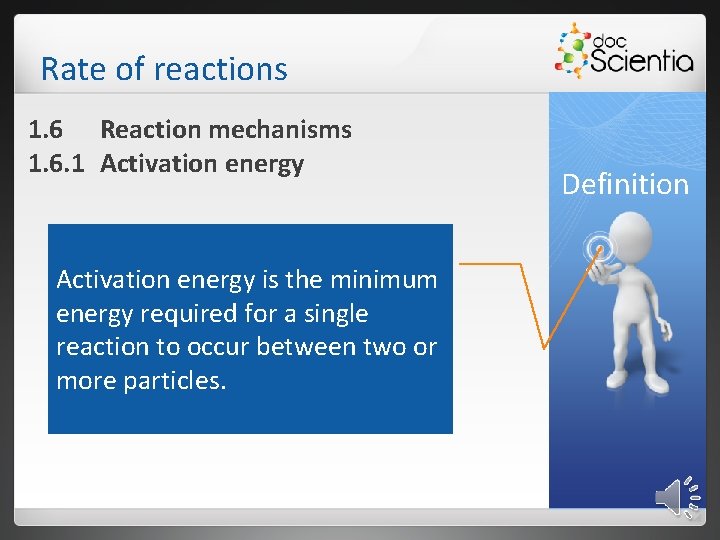 Rate of reactions

doc Scientia

1.6 Reaction mechanisms
1.6.1 Activation energy

Definition

Activation energy is the minimum energy required for a single reaction to occur between two or more particles.